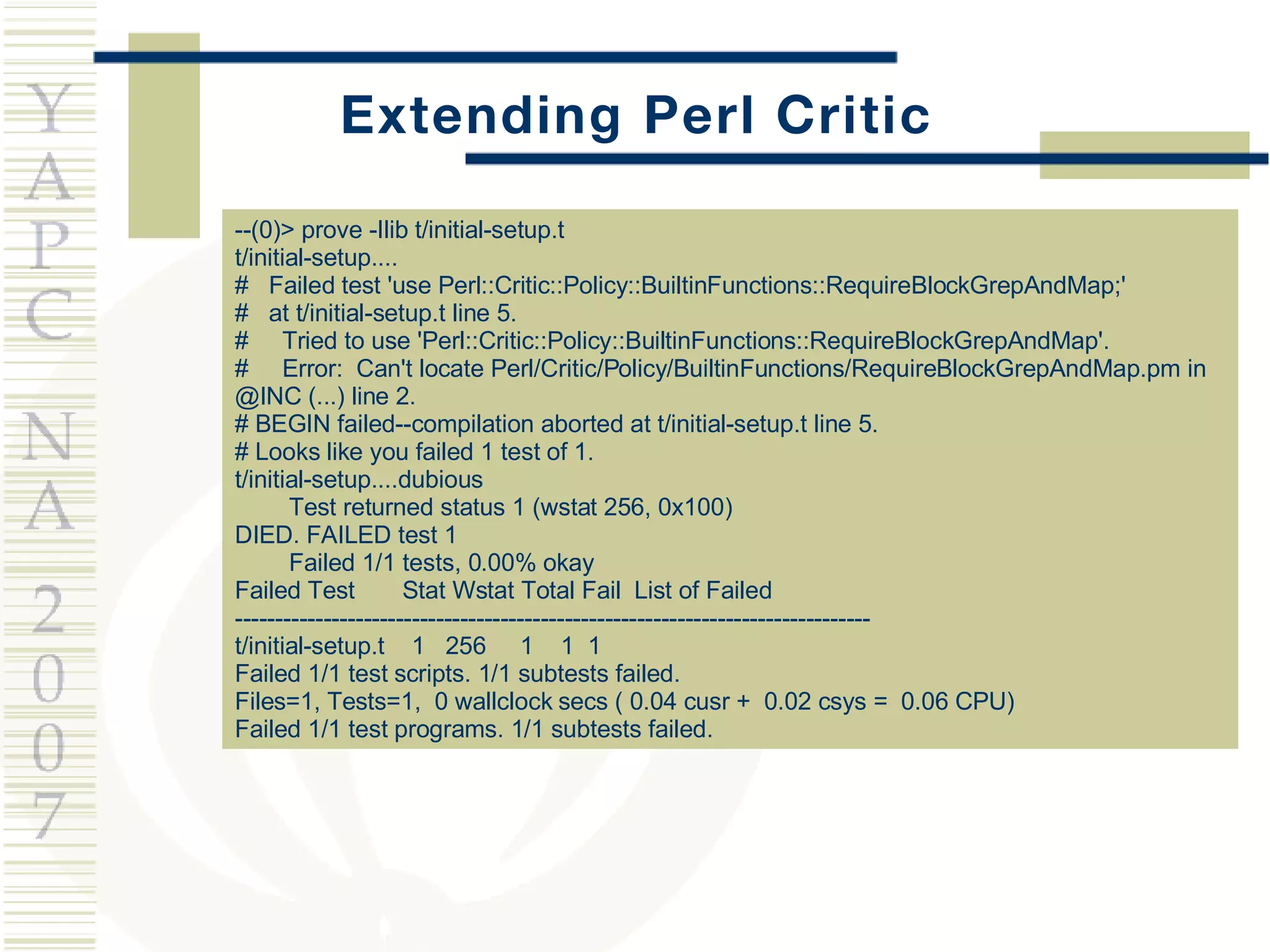 YAPC NA 2007

Extending Perl Critic

--(0)> prove -Ilib t/initial-setup.t
t/initial-setup....
# Failed test 'use Perl::Critic::Policy::BuiltinFunctions::RequireBlockGrepAndMap;'
# at t/initial-setup.t line 5.
# Tried to use 'Perl::Critic::Policy::BuiltinFunctions::RequireBlockGrepAndMap'.
# Error: Can't locate Perl/Critic/Policy/BuiltinFunctions/RequireBlockGrepAndMap.pm in @INC (...) line 2.
# BEGIN failed--compilation aborted at t/initial-setup.t line 5.
# Looks like you failed 1 test of 1.
t/initial-setup....dubious
Test returned status 1 (wstat 256, 0x100)
DIED. FAILED test 1
Failed 1/1 tests, 0.00% okay
Failed Test Stat Wstat Total Fail List of Failed
-------------------------------------------------------------------------------
t/initial-setup.t 1 256 1 1 1
Failed 1/1 test scripts. 1/1 subtests failed.
Files=1, Tests=1, 0 wallclock secs ( 0.04 cusr + 0.02 csys = 0.06 CPU)
Failed 1/1 test programs. 1/1 subtests failed.